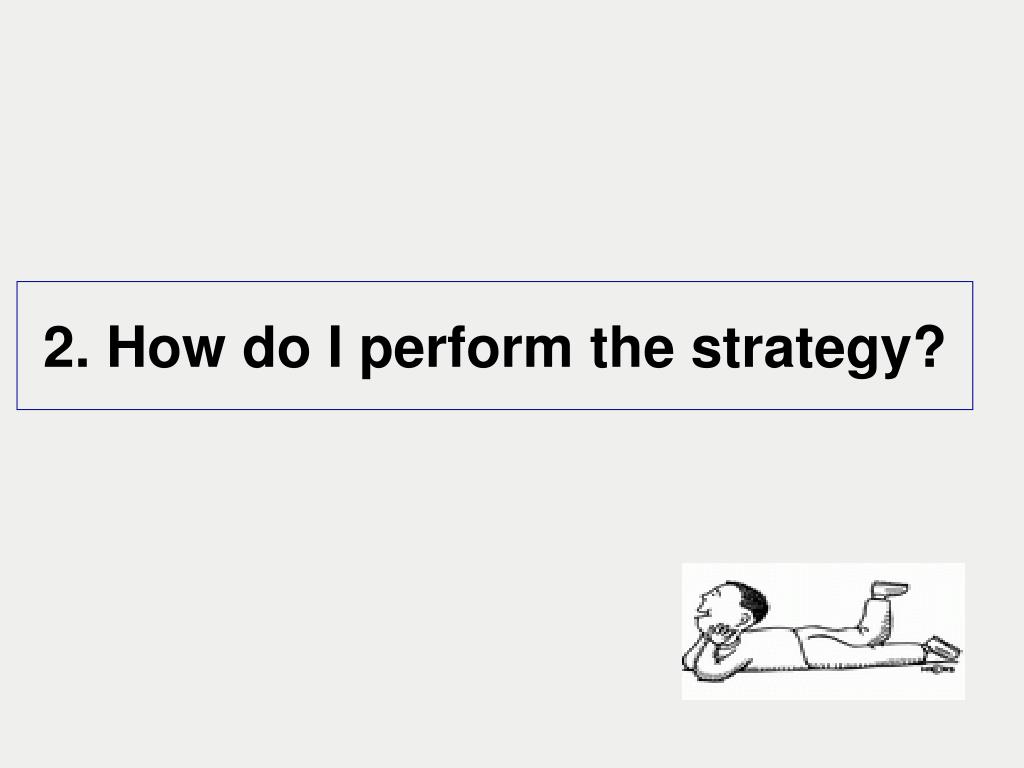 2. How do I perform the strategy?